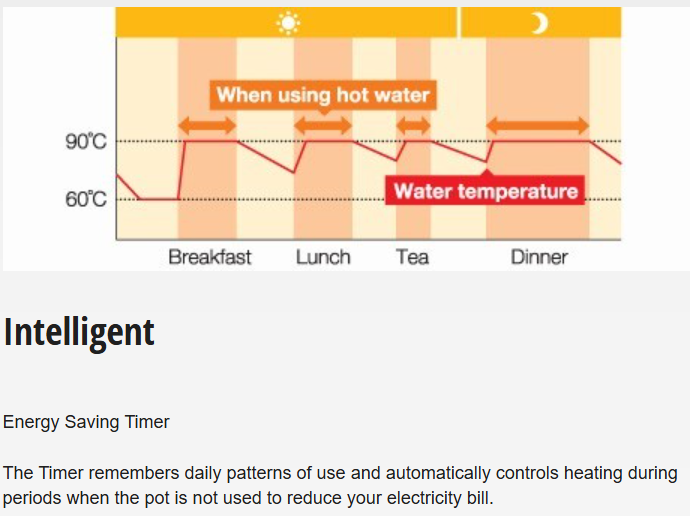 When using hot water

90°C

60°C

Water temperature

Breakfast Lunch Tea Dinner

Intelligent

Energy Saving Timer

The Timer remembers daily patterns of use and automatically controls heating during periods when the pot is not used to reduce your electricity bill.